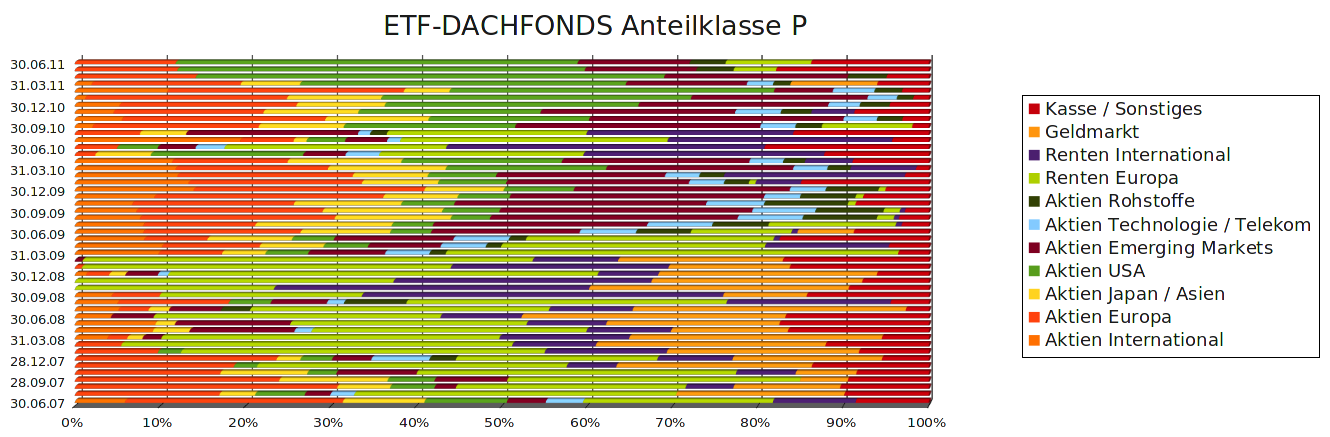 ETF-DACHFONDS Anteilklasse P

30.06.11
31.03.11
30.12.10
30.09.10
30.06.10
31.03.10
30.12.09
30.09.09
30.06.09
31.03.09
30.12.08
30.09.08
30.06.08
31.03.08
28.12.07
28.09.07
30.06.07

0% 10% 20% 30% 40% 50% 60% 70% 80% 90% 100%

Kasse / Sonstiges
Geldmarkt
Renten International
Renten Europa
Aktien Rohstoffe
Aktien Technologie / Telekom
Aktien Emerging Markets
Aktien USA
Aktien Japan / Asien
Aktien Europa
Aktien International